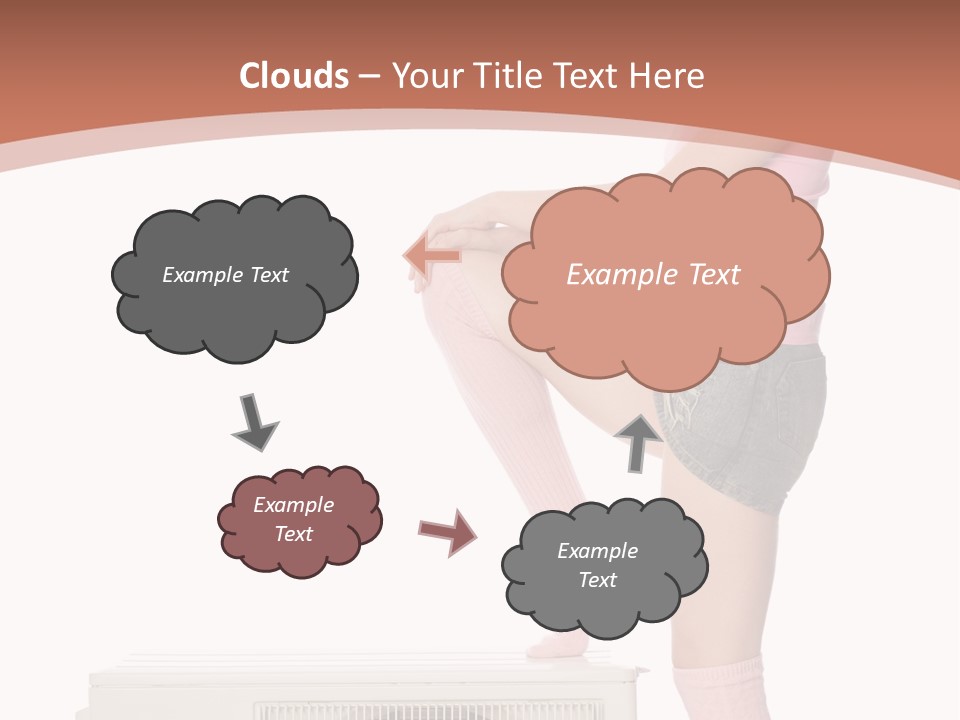 Clouds – Your Title Text Here

Example Text

Example Text

Example Text

Example Text